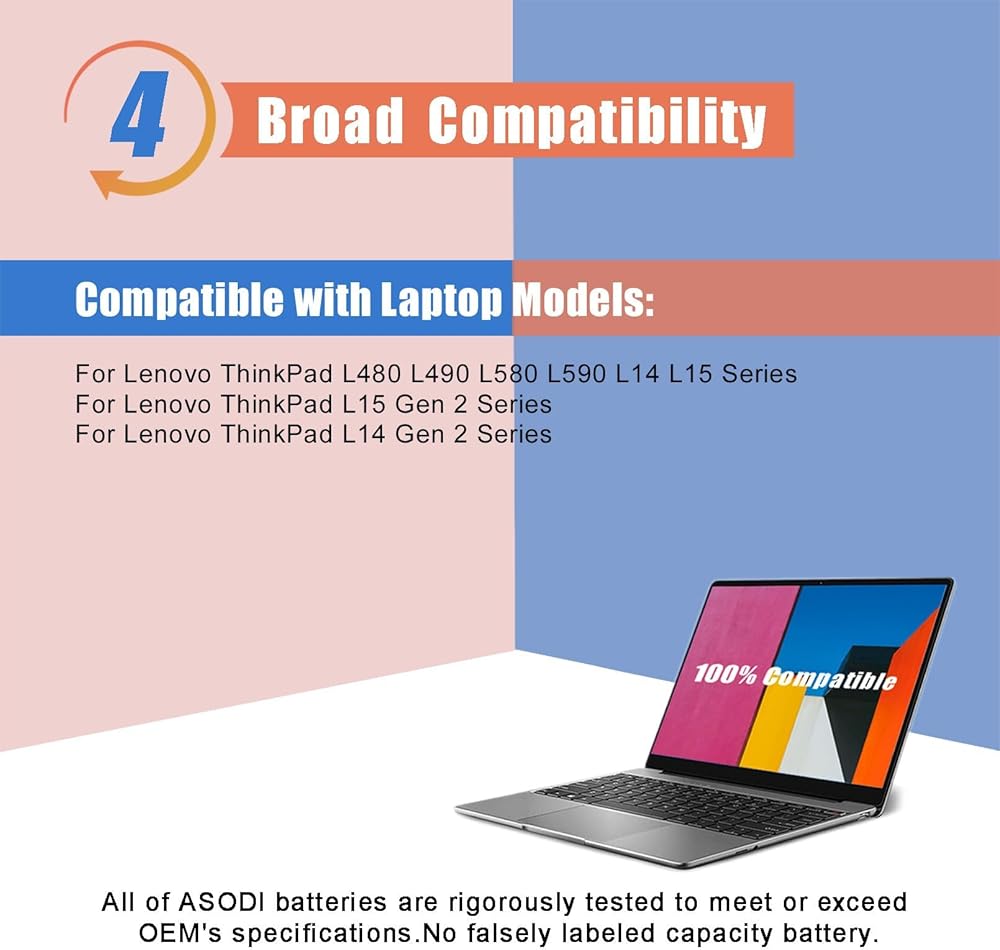 4 Broad Compatibility

Compatible with Laptop Models:

For Lenovo ThinkPad L480 L490 L580 L590 L14 L15 Series
For Lenovo ThinkPad L15 Gen 2 Series
For Lenovo ThinkPad L14 Gen 2 Series

100% Compatible

All of ASODI batteries are rigorously tested to meet or exceed OEM's specifications.No falsely labeled capacity battery.